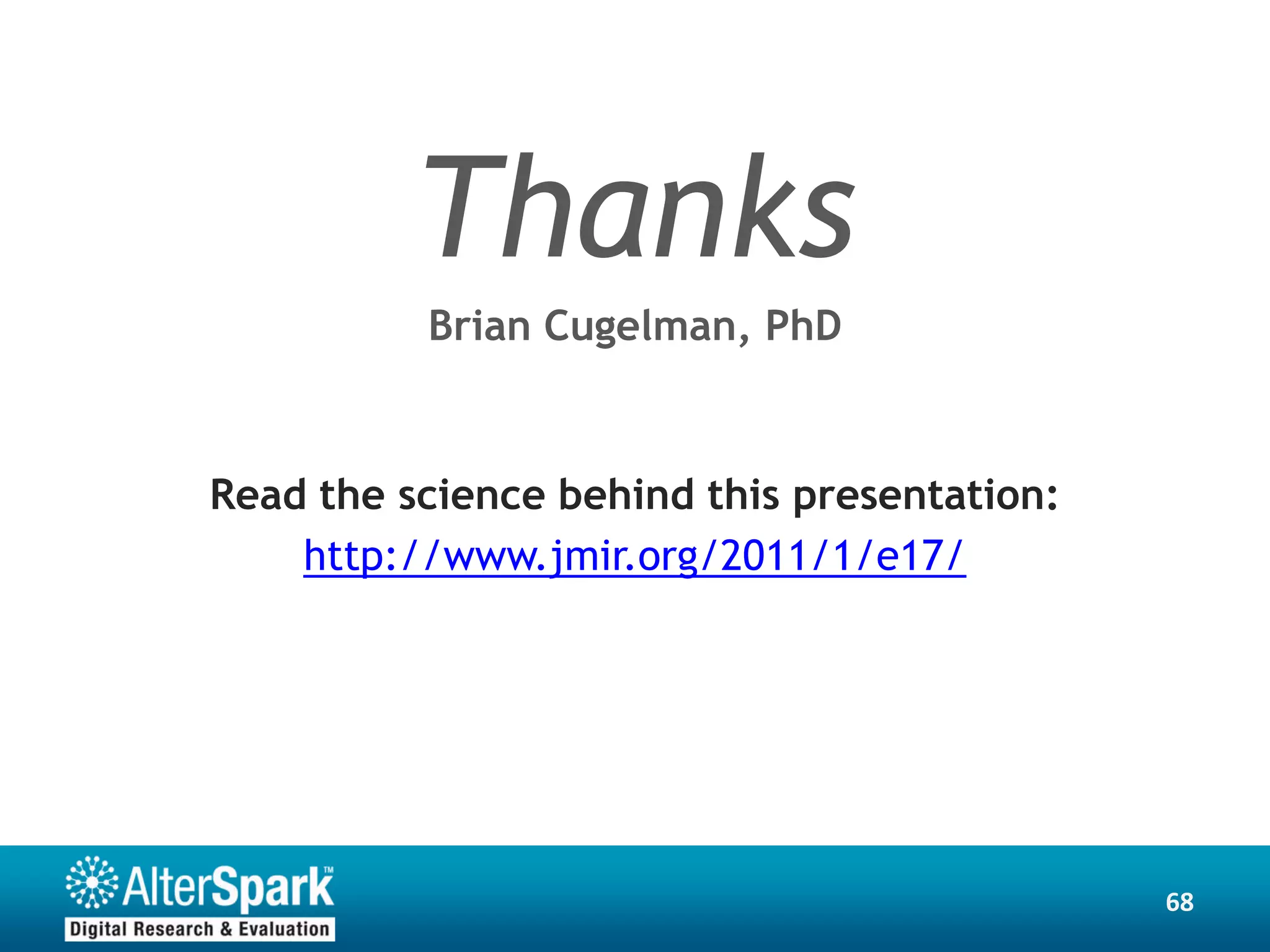 Thanks

Brian Cugelman, PhD

Read the science behind this presentation:

http://www.jmir.org/2011/1/e17/

AlterSpark™

Digital Research & Evaluation

68